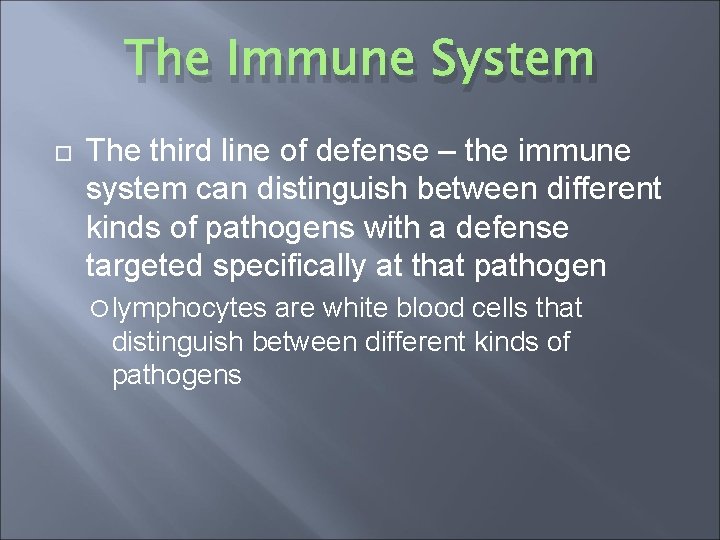 The Immune System

The third line of defense – the immune system can distinguish between different kinds of pathogens with a defense targeted specifically at that pathogen

lymphocytes are white blood cells that distinguish between different kinds of pathogens